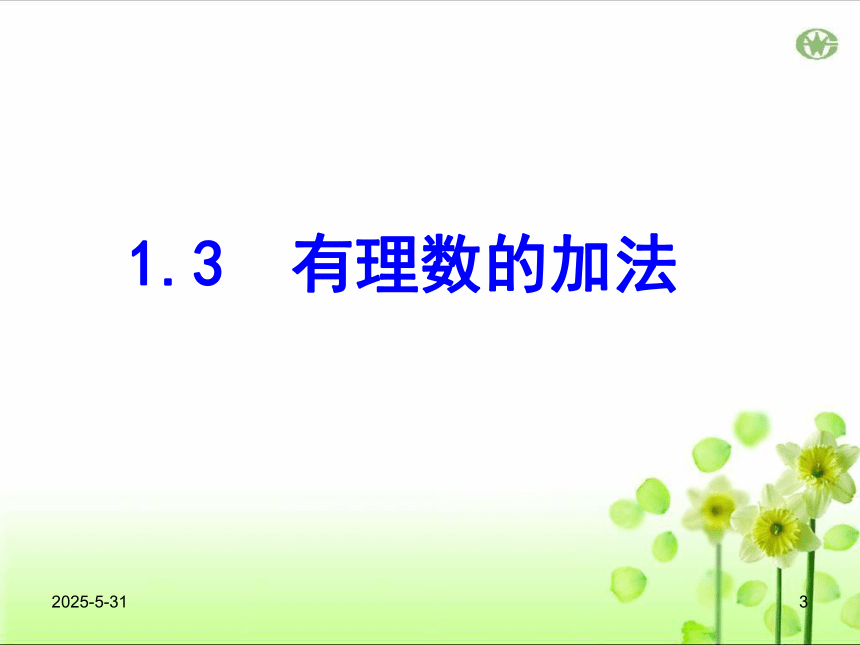 1.3　有理数的加法

2025-5-31

3